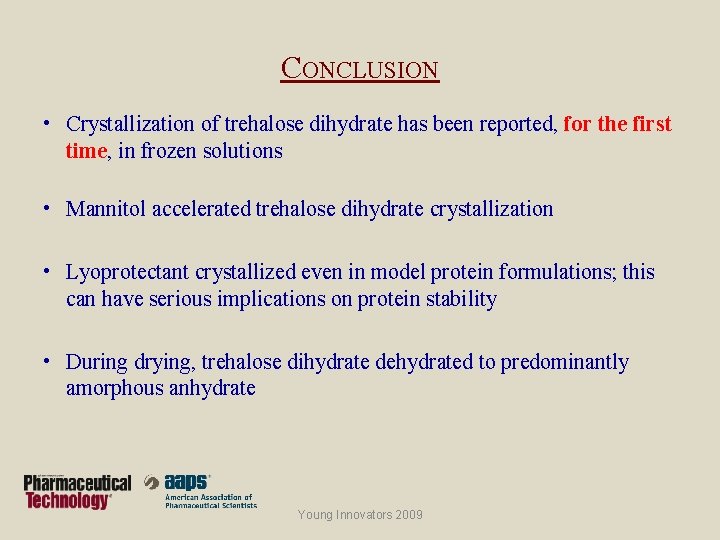 CONCLUSION

• Crystallization of trehalose dihydrate has been reported, for the first time, in frozen solutions

• Mannitol accelerated trehalose dihydrate crystallization

• Lyoprotectant crystallized even in model protein formulations; this can have serious implications on protein stability

• During drying, trehalose dihydrate dehydrated to predominantly amorphous anhydrate

Pharmaceutical Technology

aaps American Association of Pharmaceutical Scientists

Young Innovators 2009